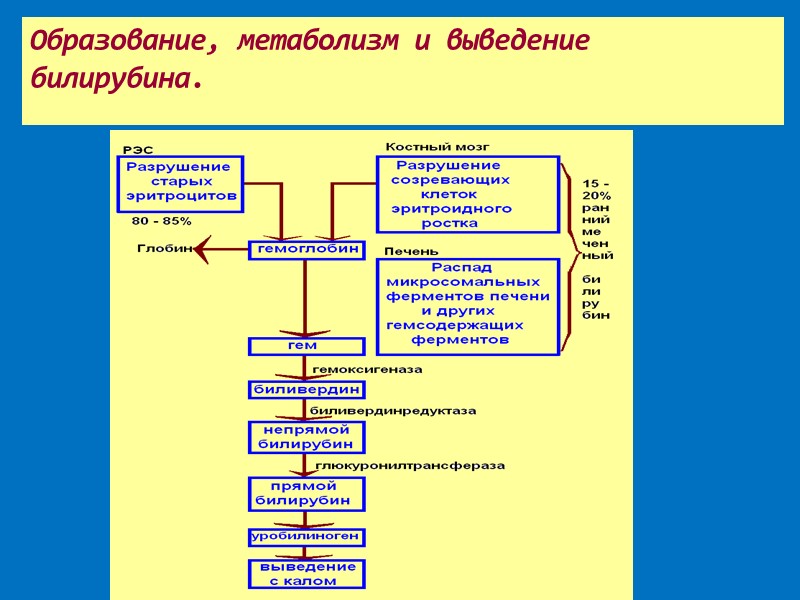 Образование, метаболизм и выведение билирубина.

РЭС

Разрушение старых эритроцитов

80 - 85%

Костный мозг

Разрушение созревающих клеток эритроидного ростка

15 - 20% ран ний ме чен ный би ли ру бин

Глобин

гемоглобин

Печень

Распад микросомальных ферментов печени и других гемсодержащих ферментов

гем

гемоксигеназа

биливердин

биливердинредуктаза

непрямой билирубин

глюкуронилтрансфераза

прямой билирубин

уробилиноген

выведение с калом